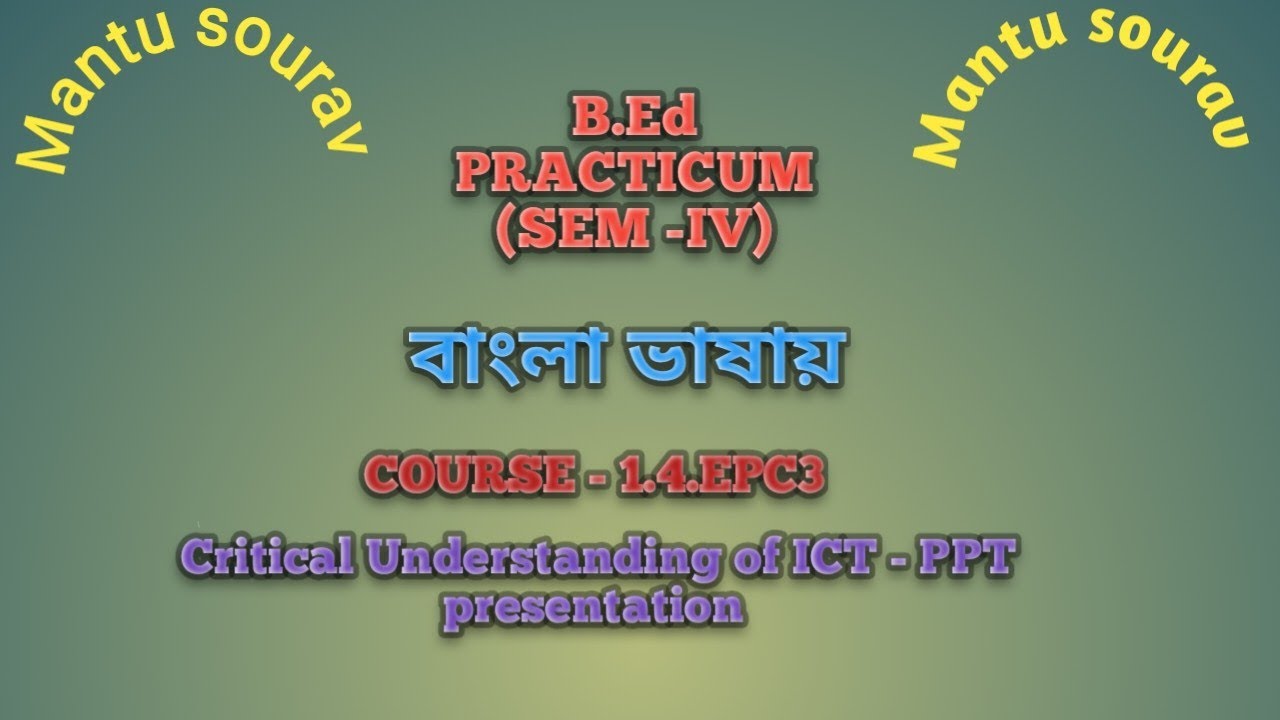 Mantu sourav

Mantu sourav

B.Ed
PRACTICUM
(SEM -IV)

বাংলা ভাষায়

COURSE - 1.4.EPC3

Critical Understanding of ICT - PPT presentation